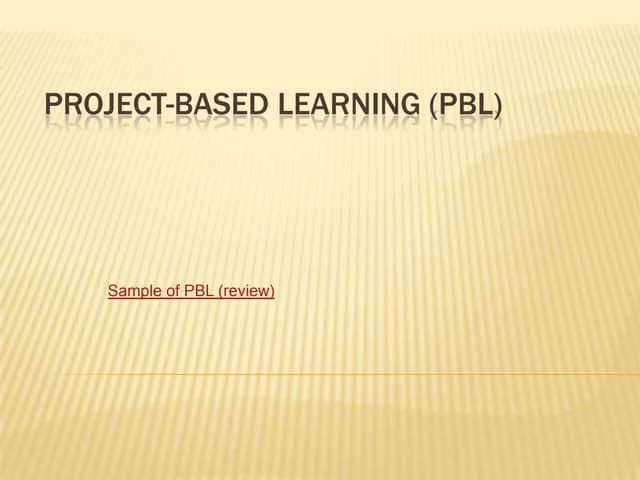 PROJECT-BASED LEARNING (PBL)

Sample of PBL (review)